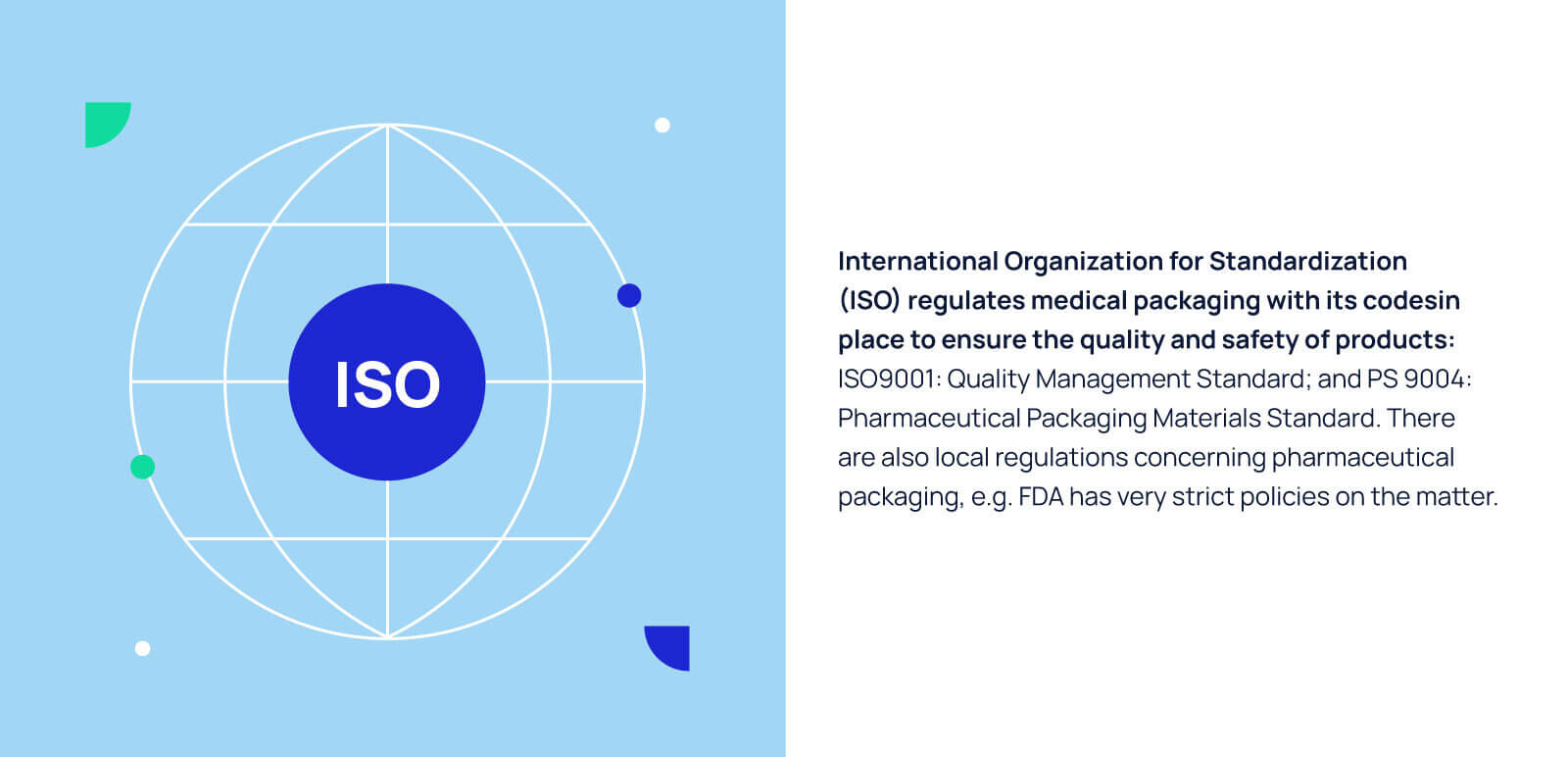 ISO

International Organization for Standardization (ISO) regulates medical packaging with its codesin place to ensure the quality and safety of products: ISO9001: Quality Management Standard; and PS 9004: Pharmaceutical Packaging Materials Standard. There are also local regulations concerning pharmaceutical packaging, e.g. FDA has very strict policies on the matter.